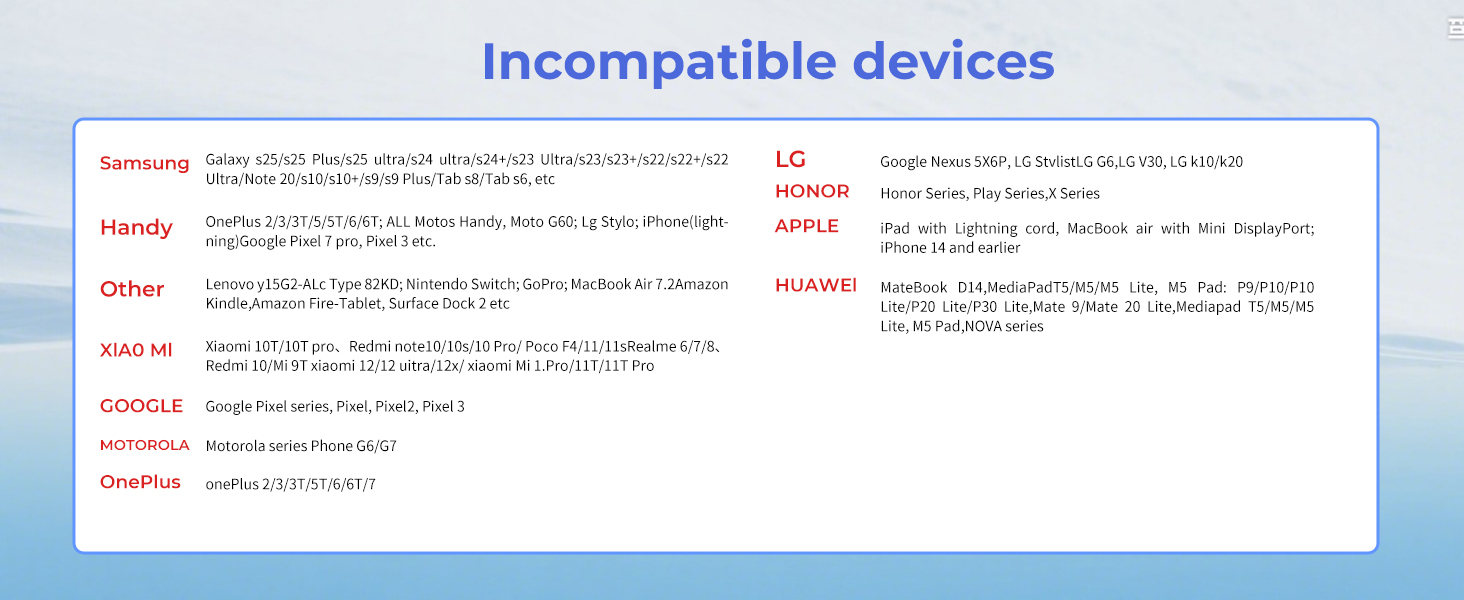 Incompatible devices

Samsung Galaxy s25/s25 Plus/s25 ultra/s24 ultra/s24+/s23 Ultra/s23/s23+/s22/s22+/s22 Ultra/Note 20/s10/s10+/s9/s9 Plus/Tab s8/Tab s6, etc

Handy OnePlus 2/3/3T/5/5T/6/6T; ALL Motos Handy, Moto G60; Lg Stylo; iPhone(lightning)Google Pixel 7 pro, Pixel 3 etc.

Other Lenovo y15G2-ALc Type 82KD; Nintendo Switch; GoPro; MacBook Air 7.2Amazon Kindle,Amazon Fire-Tablet, Surface Dock 2 etc

XIA0 MI Xiaomi 10T/10T pro、Redmi note10/10s/10 Pro/ Poco F4/11/11sRealme 6/7/8、Redmi 10/Mi 9T xiaomi 12/12 uitra/12x/ xiaomi Mi 1.Pro/11T/11T Pro

GOOGLE Google Pixel series, Pixel, Pixel2, Pixel 3

MOTOROLA Motorola series Phone G6/G7

OnePlus onePlus 2/3/3T/5T/6/6T/7

LG Google Nexus 5X6P, LG StvlistLG G6,LG V30, LG k10/k20

HONOR Honor Series, Play Series,X Series

APPLE iPad with Lightning cord, MacBook air with Mini DisplayPort; iPhone 14 and earlier

HUAWEI MateBook D14,MediaPadT5/M5/M5 Lite, M5 Pad: P9/P10/P10 Lite/P20 Lite/P30 Lite,Mate 9/Mate 20 Lite,Mediapad T5/M5/M5 Lite, M5 Pad,NOVA series